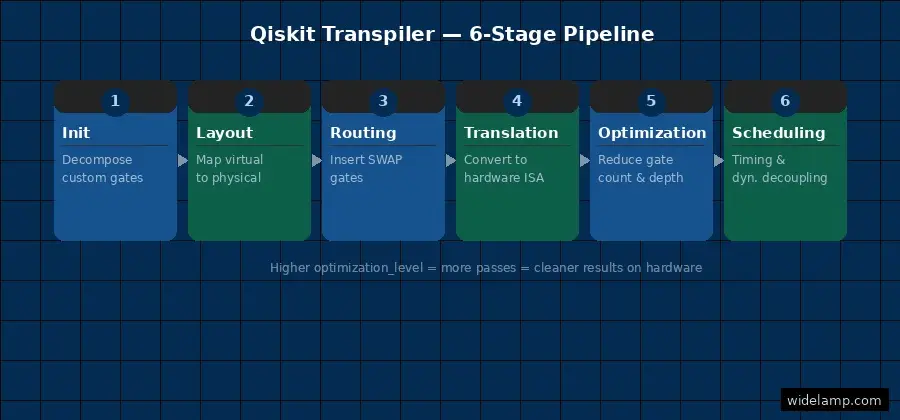 Qiskit Transpiler — 6-Stage Pipeline

1
Init
Decompose custom gates

2
Layout
Map virtual to physical

3
Routing
Insert SWAP gates

4
Translation
Convert to hardware ISA

5
Optimization
Reduce gate count & depth

6
Scheduling
Timing & dyn. decoupling

Higher optimization_level = more passes = cleaner results on hardware

widelamp.com